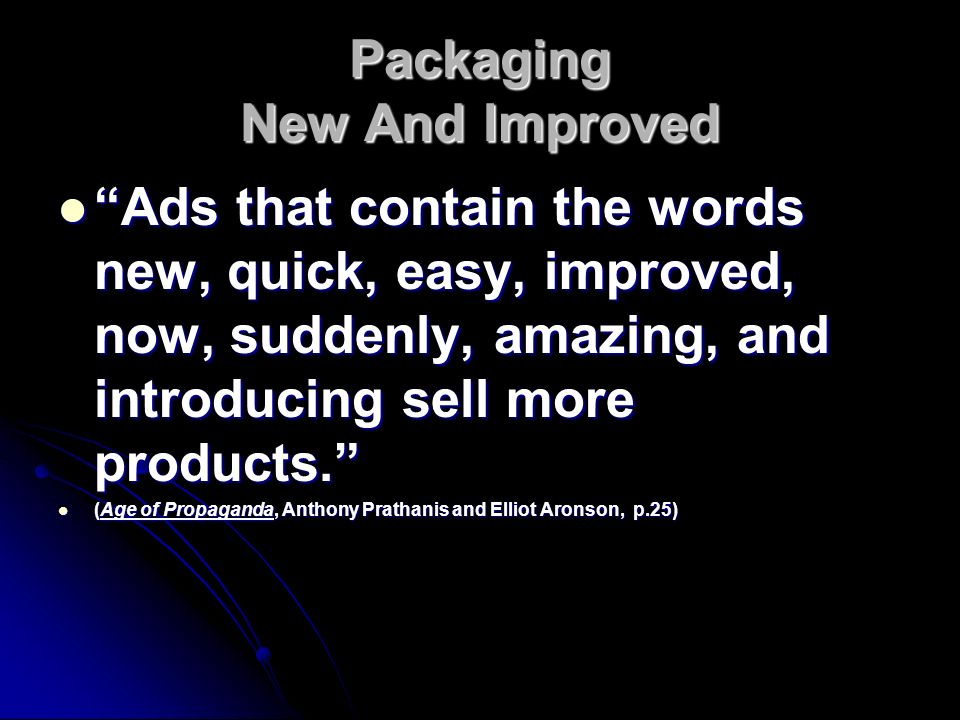 Packaging
New And Improved

- “Ads that contain the words new, quick, easy, improved, now, suddenly, amazing, and introducing sell more products.”
- (Age of Propaganda, Anthony Prathanis and Elliot Aronson, p.25)